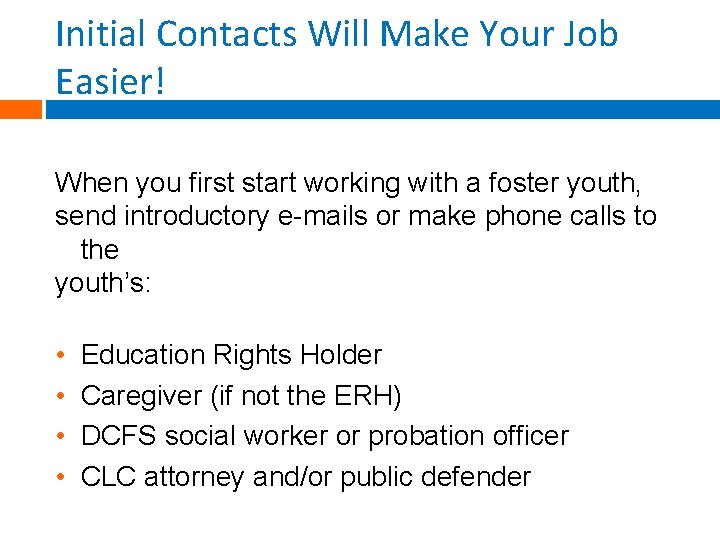 Initial Contacts Will Make Your Job Easier!

When you first start working with a foster youth, send introductory e-mails or make phone calls to the
youth's:

• Education Rights Holder
• Caregiver (if not the ERH)
• DCFS social worker or probation officer
• CLC attorney and/or public defender